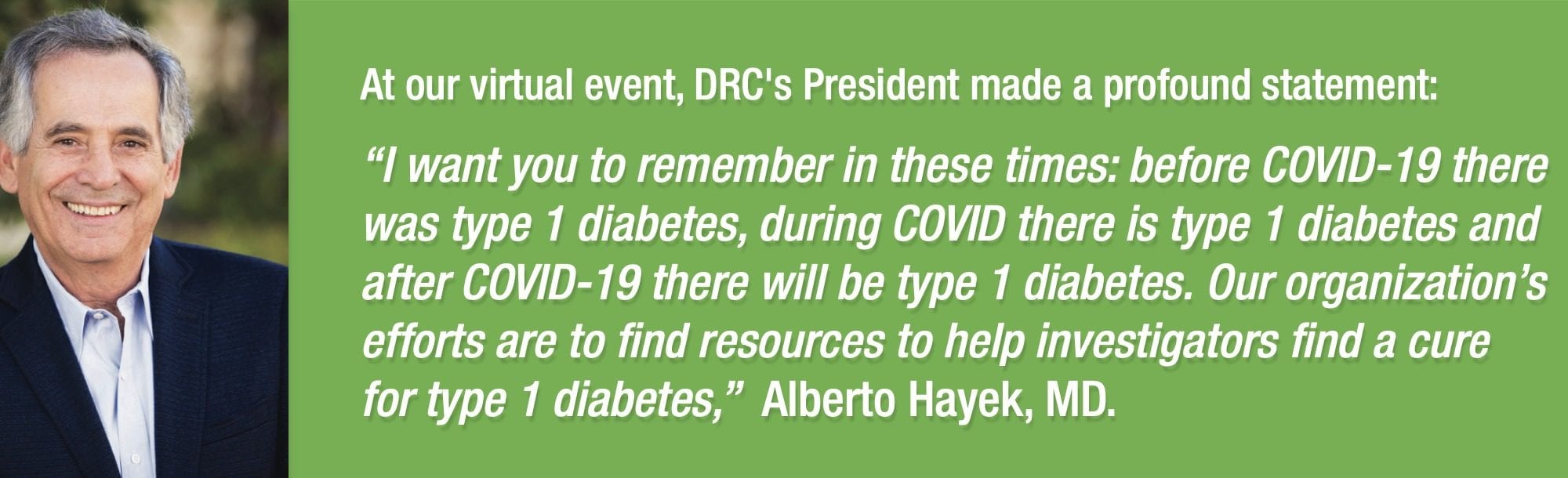 At our virtual event, DRC's President made a profound statement:

“I want you to remember in these times: before COVID-19 there was type 1 diabetes, during COVID there is type 1 diabetes and after COVID-19 there will be type 1 diabetes. Our organization’s efforts are to find resources to help investigators find a cure for type 1 diabetes,” Alberto Hayek, MD.